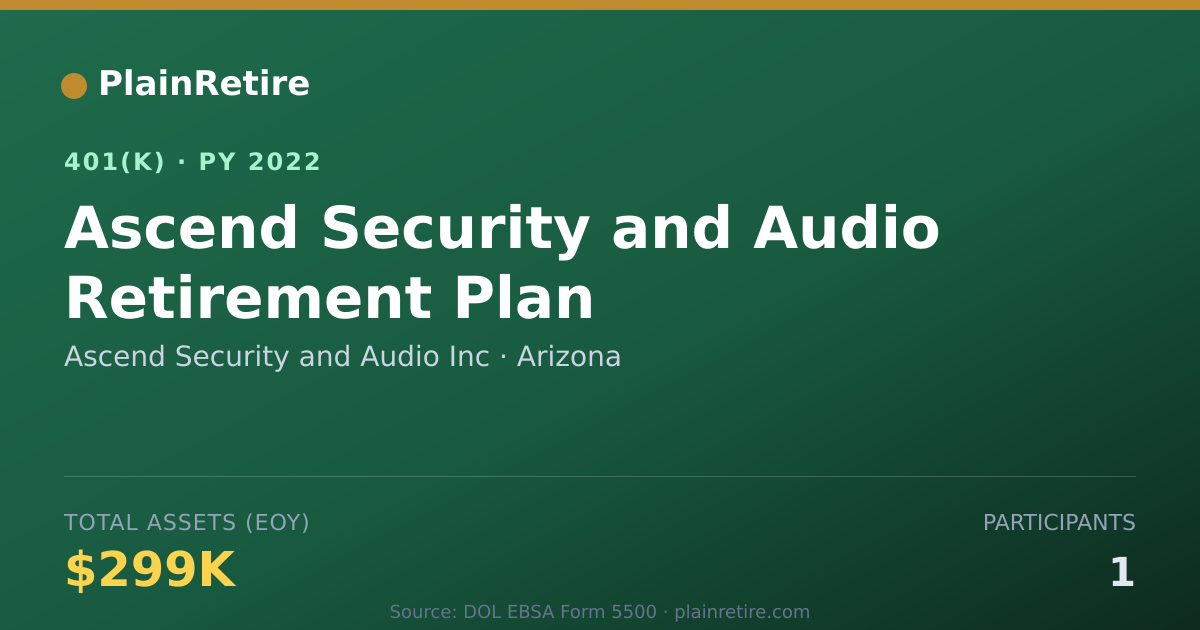 PlainRetire

401(K) · PY 2022

Ascend Security and Audio Retirement Plan

Ascend Security and Audio Inc · Arizona

TOTAL ASSETS (EOY)

$299K

PARTICIPANTS

1

Source: DOL EBSA Form 5500 · plainretire.com